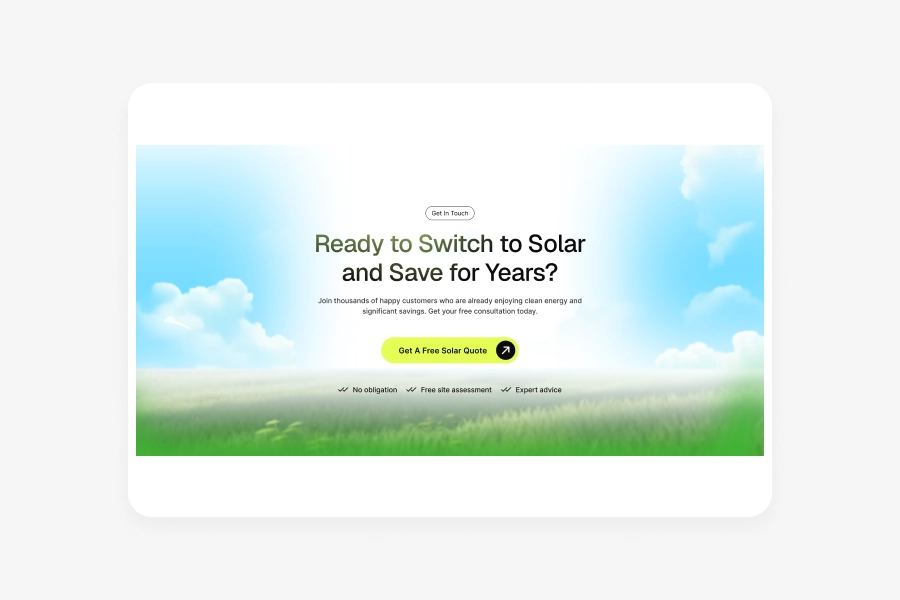 Get In Touch

Ready to Switch to Solar and Save for Years?

Join thousands of happy customers who are already enjoying clean energy and significant savings. Get your free consultation today.

Get A Free Solar Quote

No obligation Free site assessment Expert advice